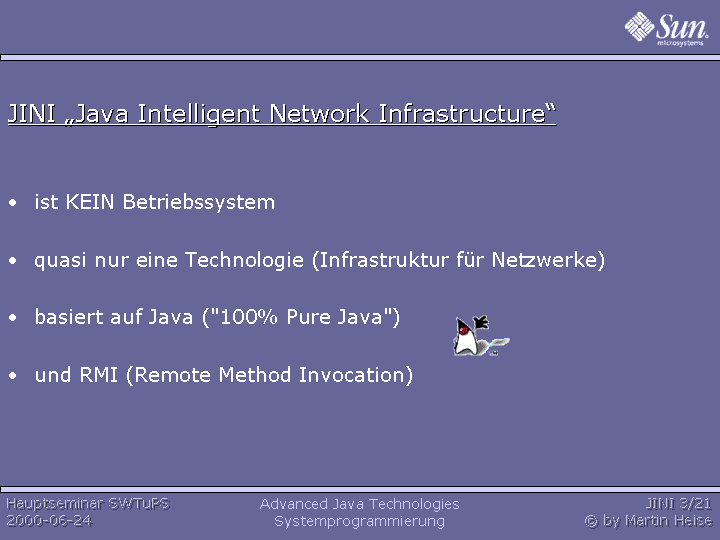 Sun microsystems

JINI „Java Intelligent Network Infrastructure“

• ist KEIN Betriebssystem

• quasi nur eine Technologie (Infrastruktur für Netzwerke)

• basiert auf Java ("100% Pure Java")

• und RMI (Remote Method Invocation)

Hauptseminar SWTuPS
2000-06-24

Advanced Java Technologies
Systemprogrammierung

JINI 3/21
© by Martin Heise